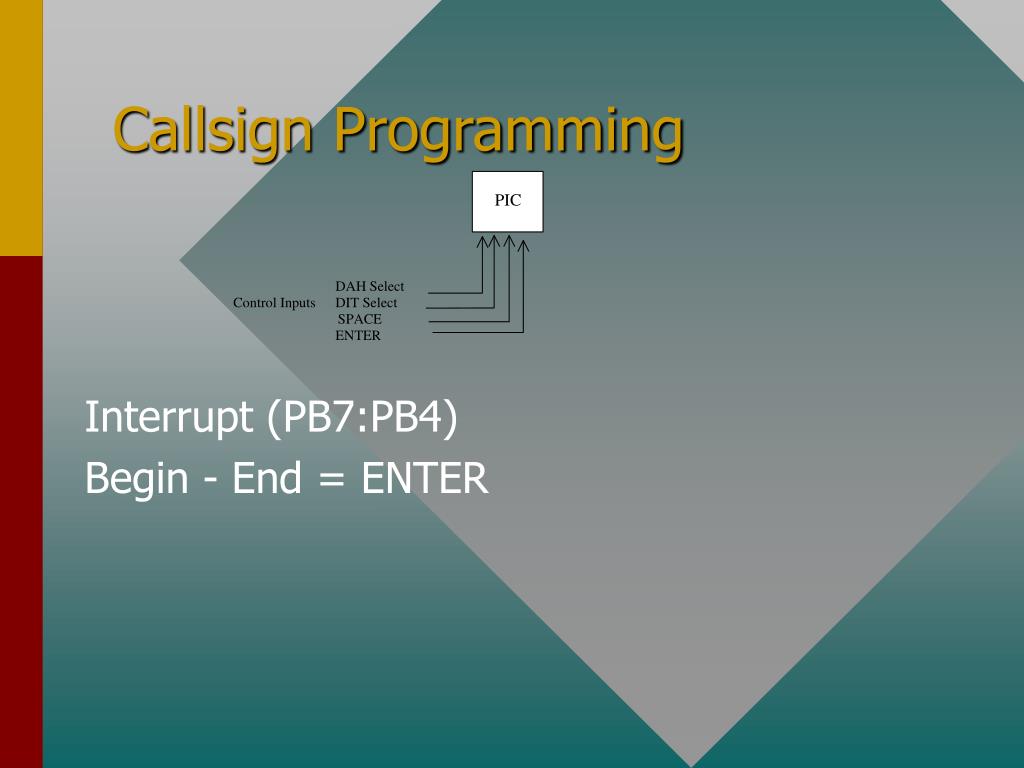 Callsign Programming

PIC

Control Inputs

DAH Select
DIT Select
SPACE
ENTER

Interrupt (PB7:PB4)
Begin - End = ENTER